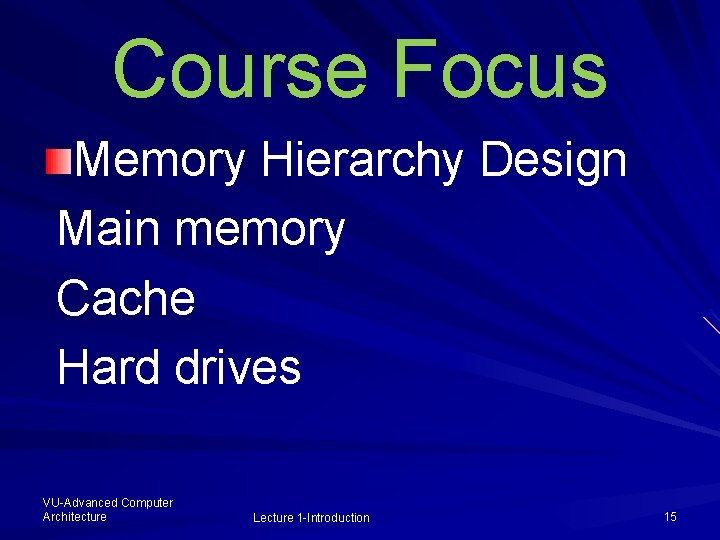 Course Focus

Memory Hierarchy Design

Main memory

Cache

Hard drives

VU-Advanced Computer Architecture

Lecture 1-Introduction

15